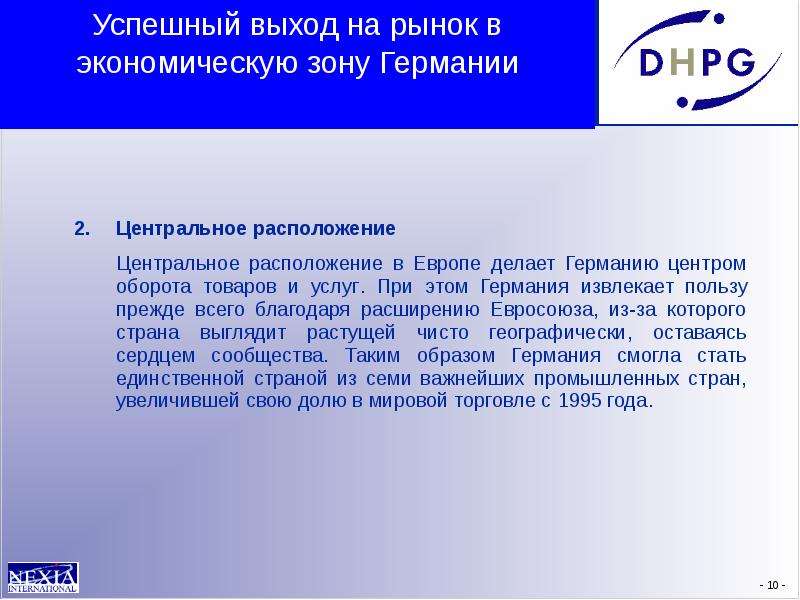 Успешный выход на рынок в экономическую зону Германии

DHPG

2. Центральное расположение

Центральное расположение в Европе делает Германию центром оборота товаров и услуг. При этом Германия извлекает пользу прежде всего благодаря расширению Евросоюза, из-за которого страна выглядит растущей чисто географически, оставаясь сердцем сообщества. Таким образом Германия смогла стать единственной страной из семи важнейших промышленных стран, увеличившей свою долю в мировой торговле с 1995 года.

NEXIA INTERNATIONAL

- 10 -